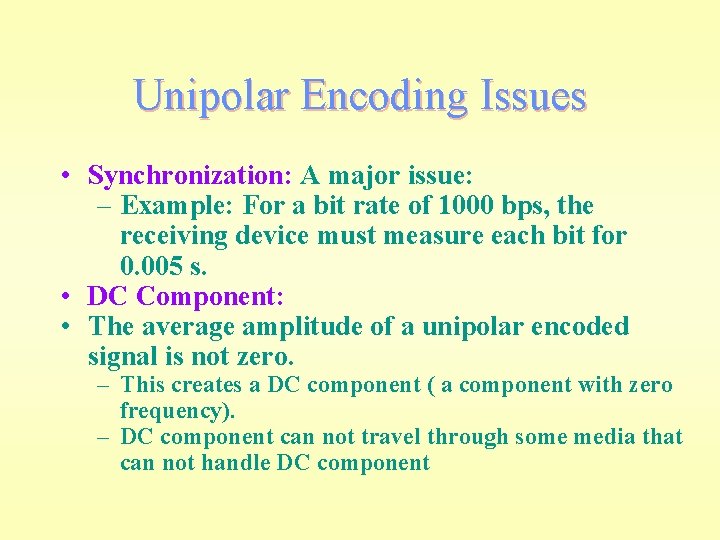 Unipolar Encoding Issues

• Synchronization: A major issue:
  – Example: For a bit rate of 1000 bps, the receiving device must measure each bit for 0.005 s.
• DC Component:
• The average amplitude of a unipolar encoded signal is not zero.
  – This creates a DC component ( a component with zero frequency).
  – DC component can not travel through some media that can not handle DC component